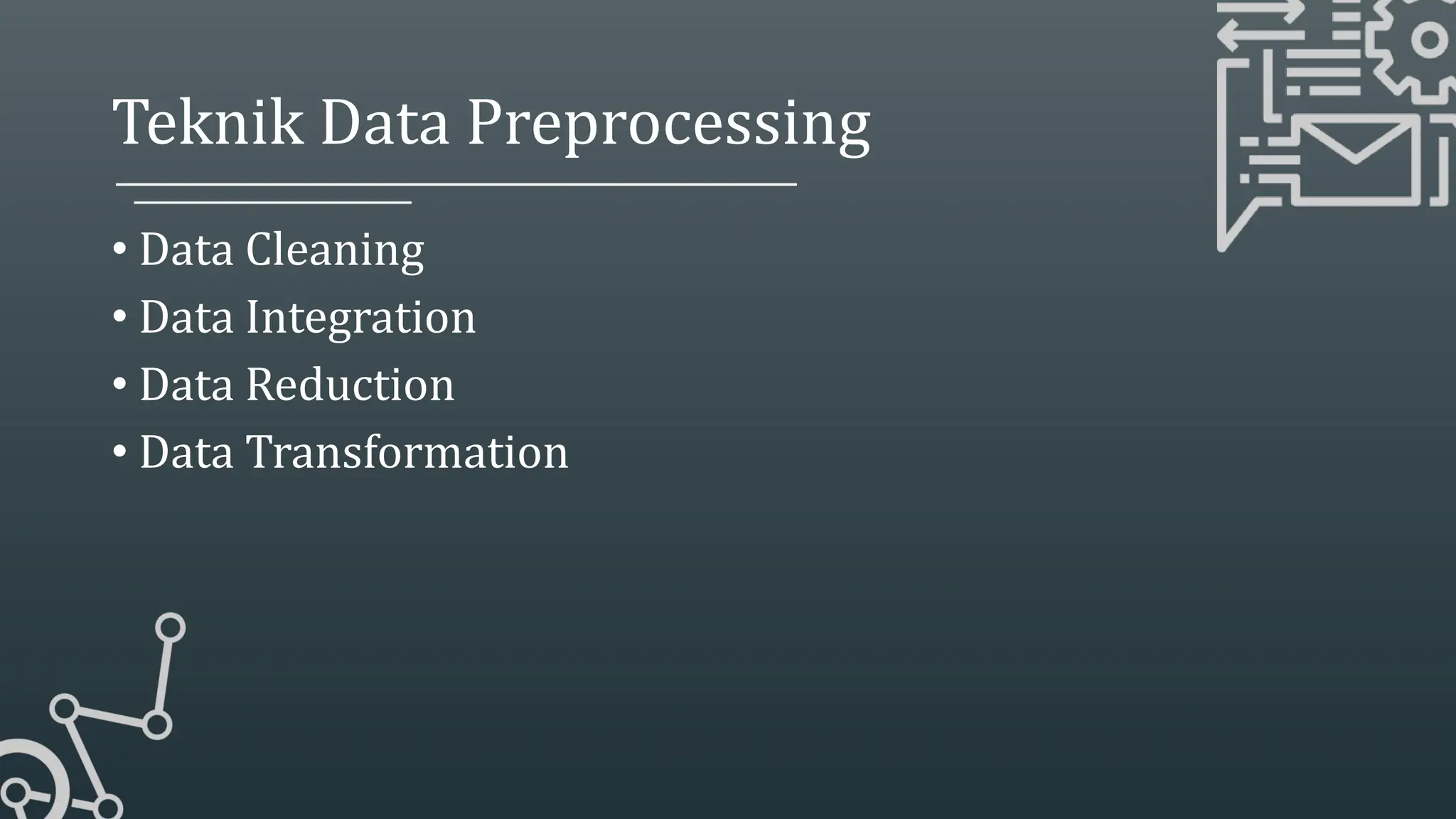 Teknik Data Preprocessing

• Data Cleaning
• Data Integration
• Data Reduction
• Data Transformation